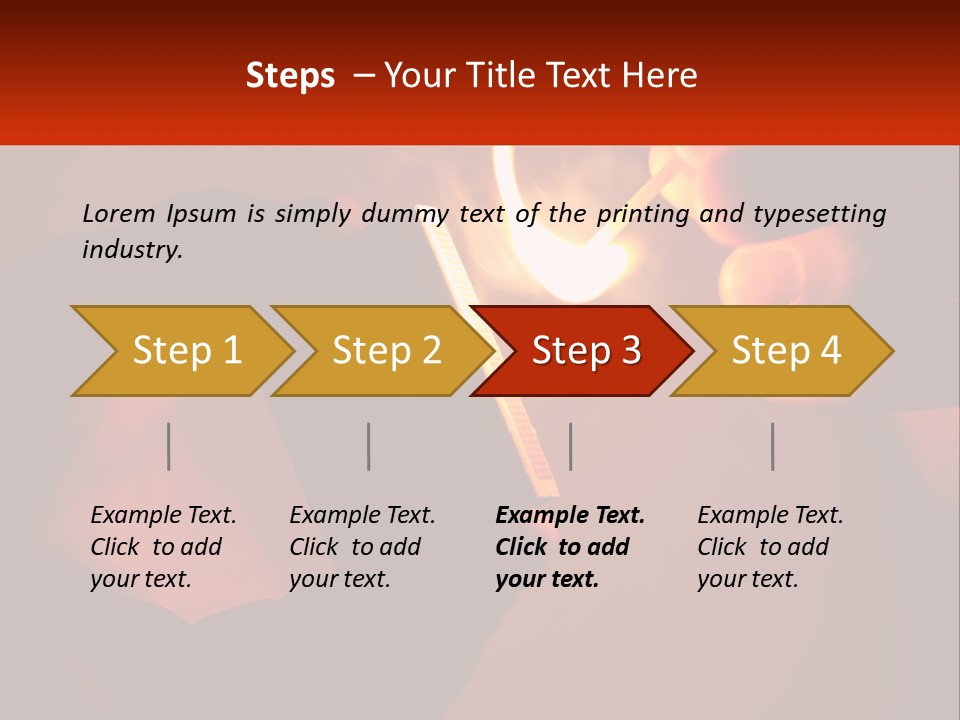 Steps – Your Title Text Here

Lorem Ipsum is simply dummy text of the printing and typesetting industry.

Step 1

Step 2

Step 3

Step 4

Example Text. Click to add your text.

Example Text. Click to add your text.

Example Text. Click to add your text.

Example Text. Click to add your text.